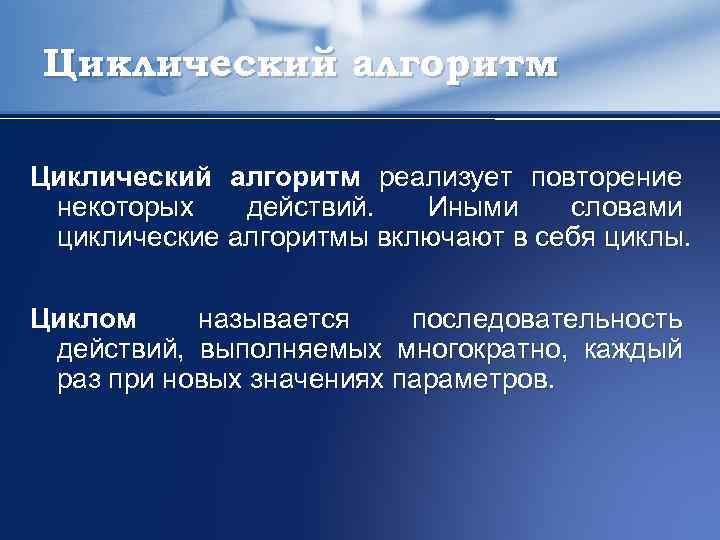 Циклический алгоритм

Циклический алгоритм реализует повторение некоторых действий. Иными словами циклические алгоритмы включают в себя циклы.

Циклом называется последовательность действий, выполняемых многократно, каждый раз при новых значениях параметров.